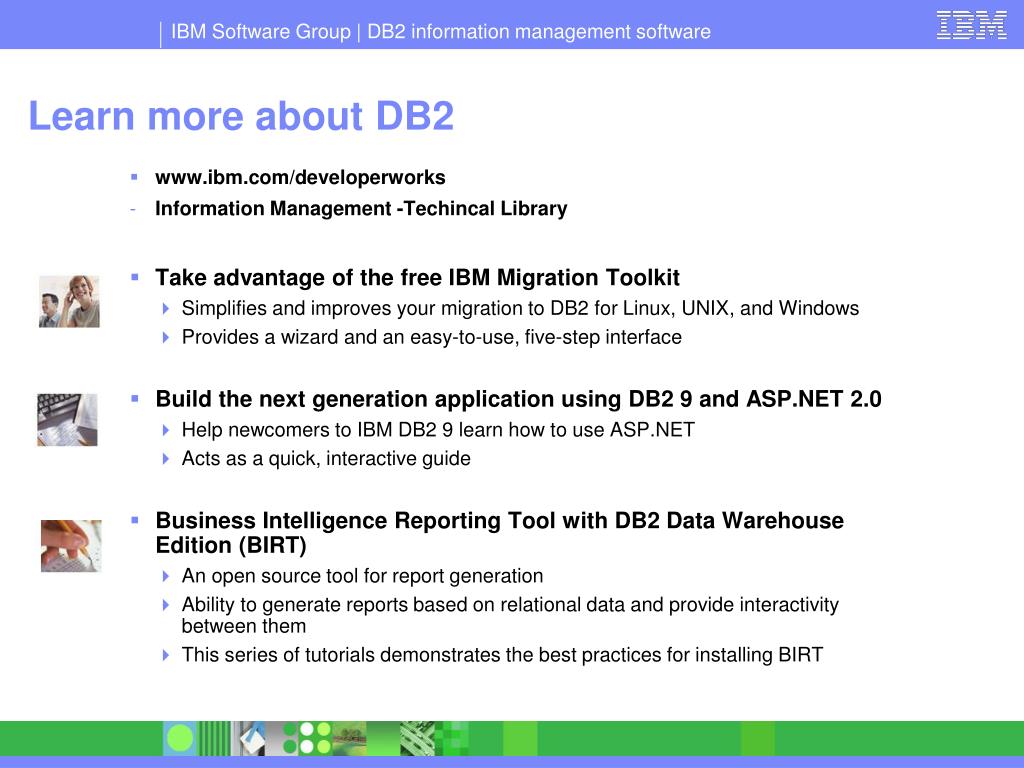 IBM Software Group | DB2 information management software

IBM

Learn more about DB2

- www.ibm.com/developerworks
- Information Management -Techincal Library

- Take advantage of the free IBM Migration Toolkit
  - Simplifies and improves your migration to DB2 for Linux, UNIX, and Windows
  - Provides a wizard and an easy-to-use, five-step interface

- Build the next generation application using DB2 9 and ASP.NET 2.0
  - Help newcomers to IBM DB2 9 learn how to use ASP.NET
  - Acts as a quick, interactive guide

- Business Intelligence Reporting Tool with DB2 Data Warehouse Edition (BIRT)
  - An open source tool for report generation
  - Ability to generate reports based on relational data and provide interactivity between them
  - This series of tutorials demonstrates the best practices for installing BIRT